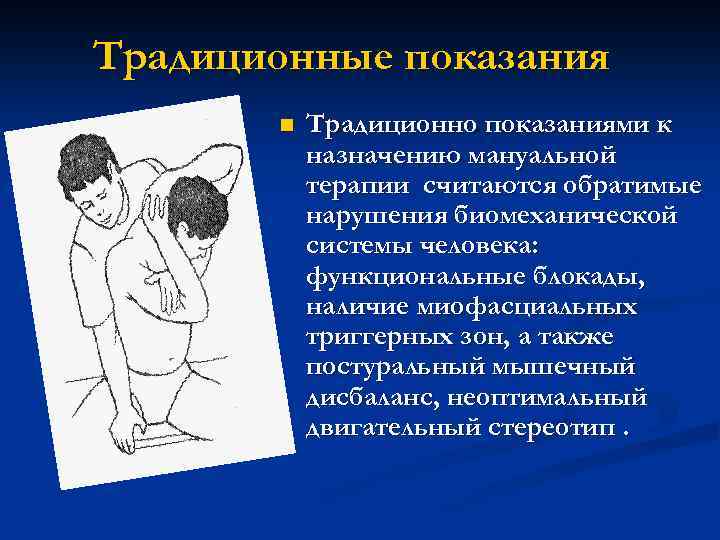 Традиционные показания

Традиционно показаниями к назначению мануальной терапии  считаются обратимые нарушения биомеханической системы человека: функциональные блокады, наличие миофасциальных триггерных зон, а также постуральный мышечный дисбаланс, неоптимальный двигательный стереотип .